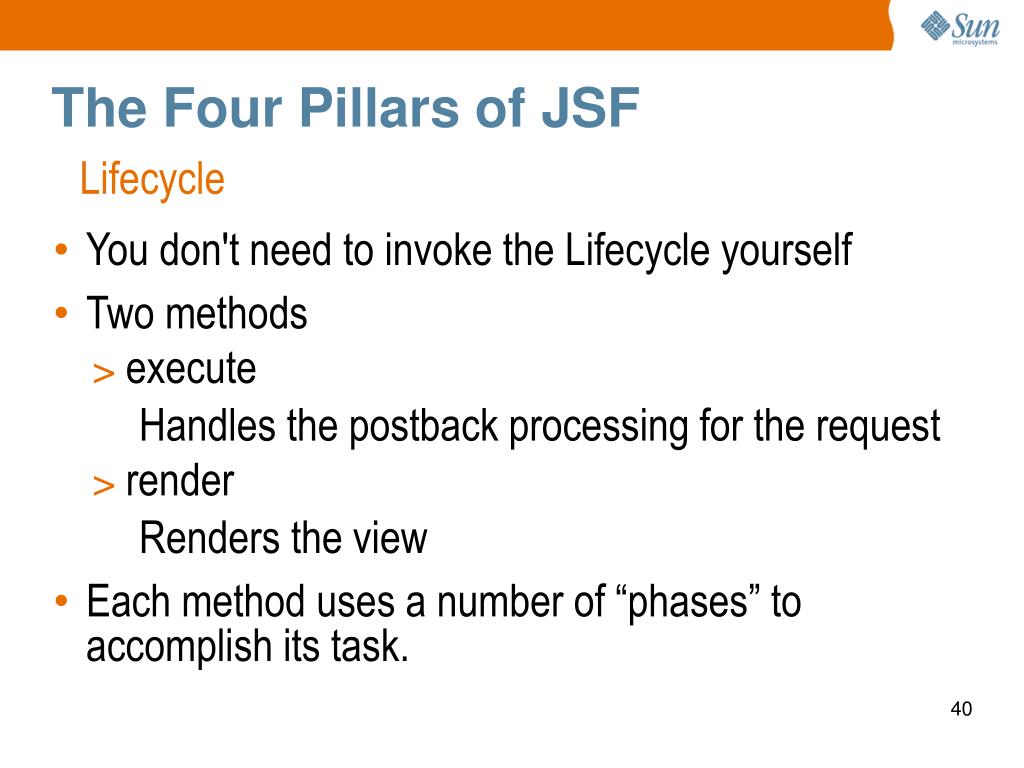 Sun microsystems

The Four Pillars of JSF

Lifecycle

• You don't need to invoke the Lifecycle yourself
• Two methods
> execute
Handles the postback processing for the request
> render
Renders the view
• Each method uses a number of “phases” to accomplish its task.

40